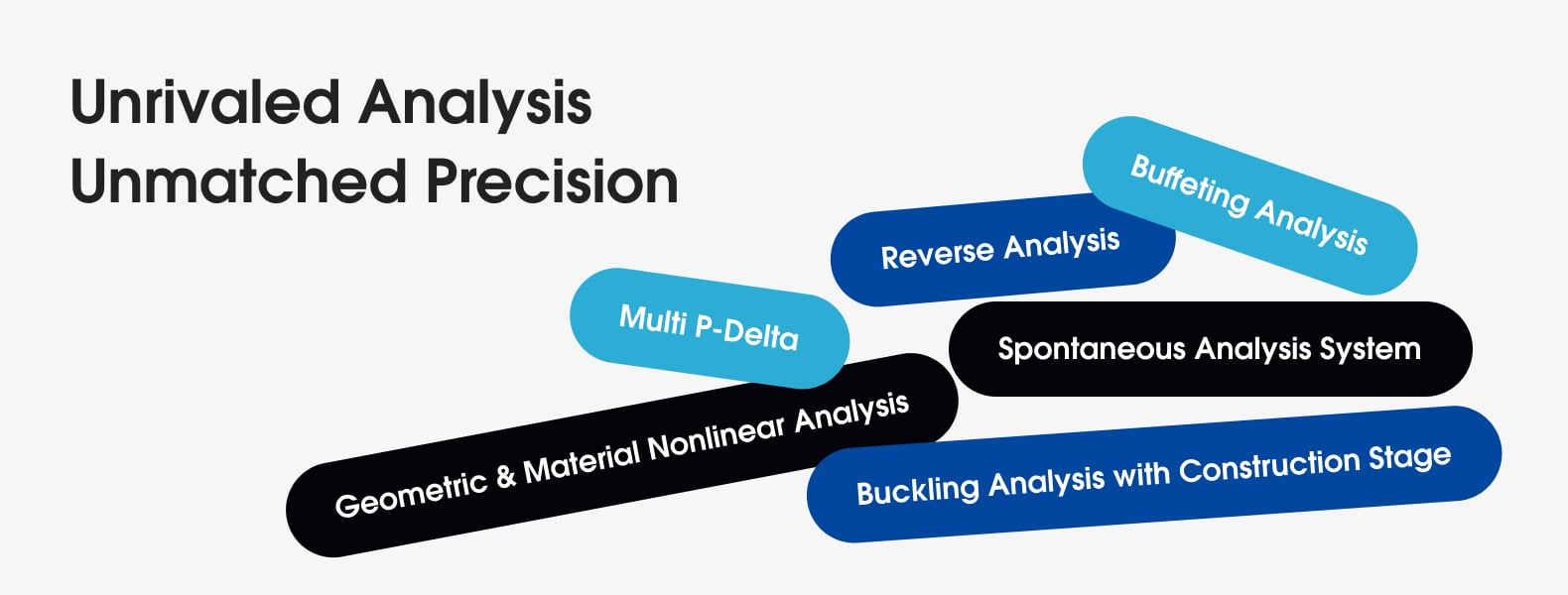 Unrivaled Analysis
Unmatched Precision

Buffeting Analysis

Reverse Analysis

Multi P-Delta

Spontaneous Analysis System

Geometric & Material Nonlinear Analysis

Buckling Analysis with Construction Stage